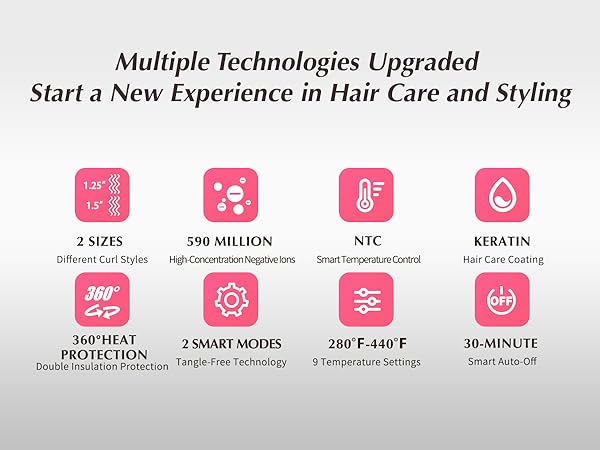 Multiple Technologies Upgraded
Start a New Experience in Hair Care and Styling

1.25"
1.5"

2 SIZES
Different Curl Styles

590 MILLION
High-Concentration Negative Ions

NTC
Smart Temperature Control

KERATIN
Hair Care Coating

360°

360°HEAT PROTECTION
Double Insulation Protection

2 SMART MODES
Tangle-Free Technology

280°F-440°F
9 Temperature Settings

OFF

30-MINUTE
Smart Auto-Off